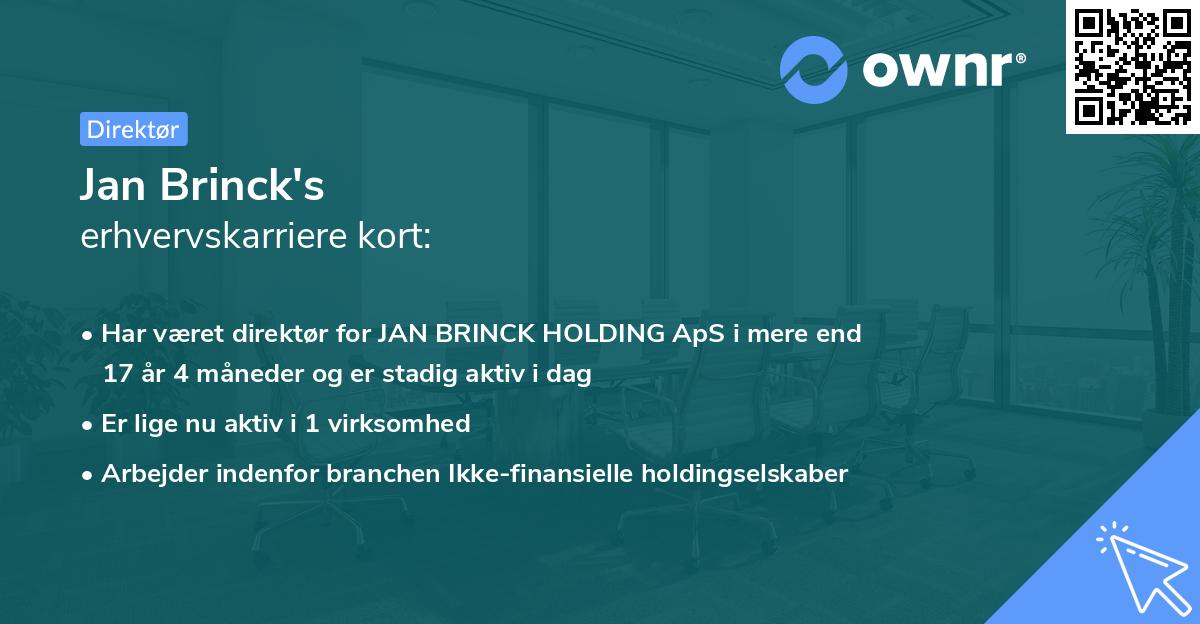 ownr®

Direktør

Jan Brinck's
erhvervskarriere kort:

• Har været direktør for JAN BRINCK HOLDING ApS i mere end 17 år 4 måneder og er stadig aktiv i dag
• Er lige nu aktiv i 1 virksomhed
• Arbejder indenfor branchen Ikke-finansielle holdingselskaber